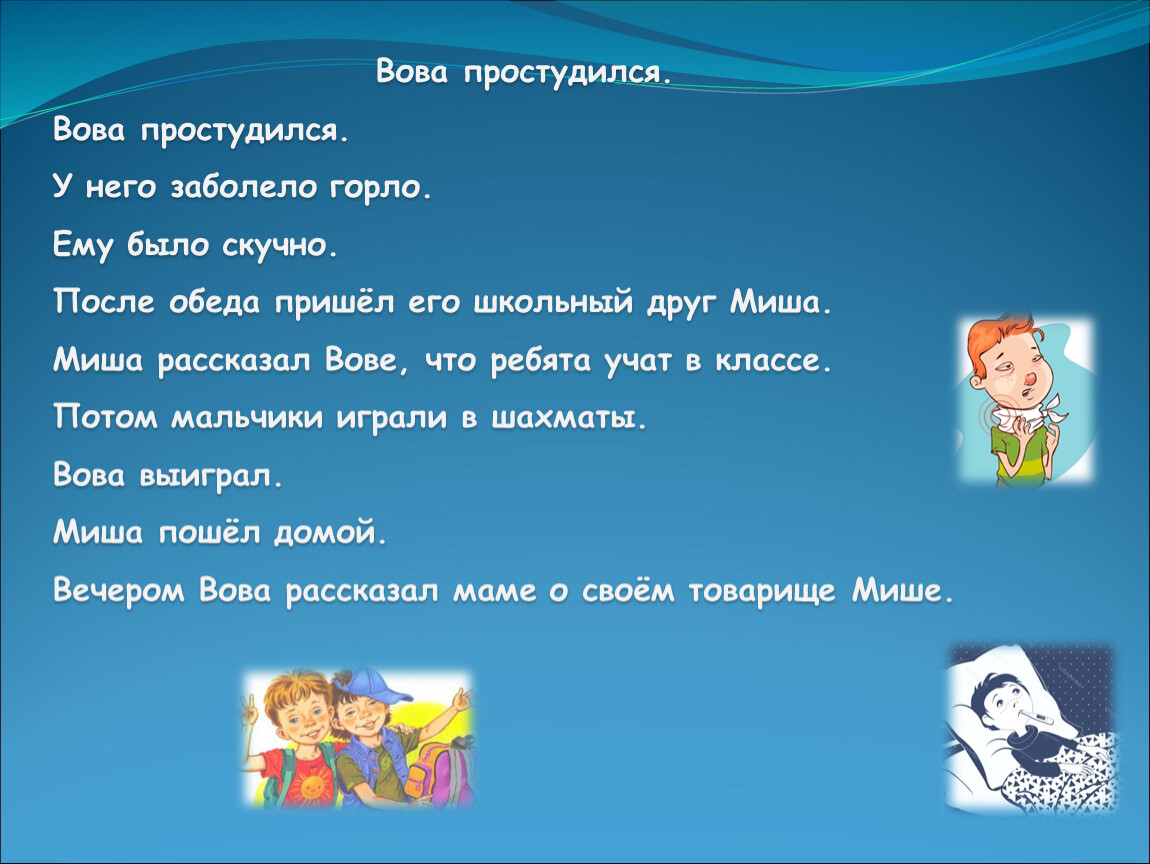 Вова простудился.

Вова простудился.

У него заболело горло.

Ему было скучно.

После обеда пришёл его школьный друг Миша.

Миша рассказал Вове, что ребята учат в классе.

Потом мальчики играли в шахматы.

Вова выиграл.

Миша пошёл домой.

Вечером Вова рассказал маме о своём товарище Мише.